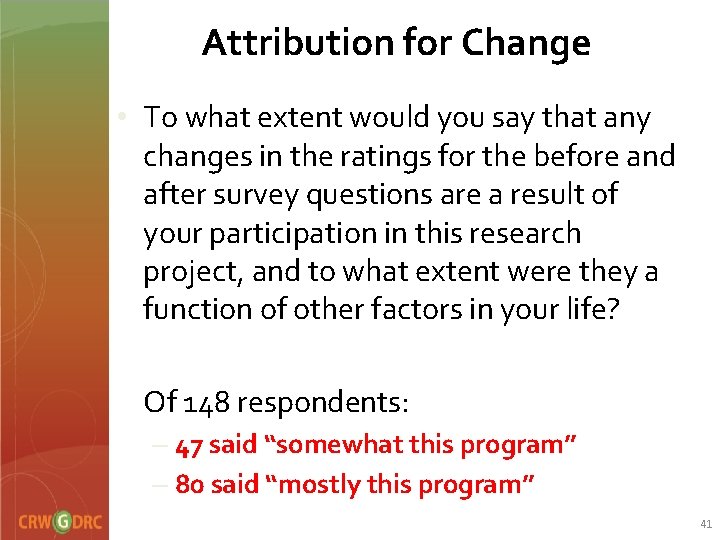 Attribution for Change

• To what extent would you say that any changes in the ratings for the before and after survey questions are a result of your participation in this research project, and to what extent were they a function of other factors in your life?

Of 148 respondents:

– 47 said "somewhat this program"
– 80 said "mostly this program"

CRW G DRC

41